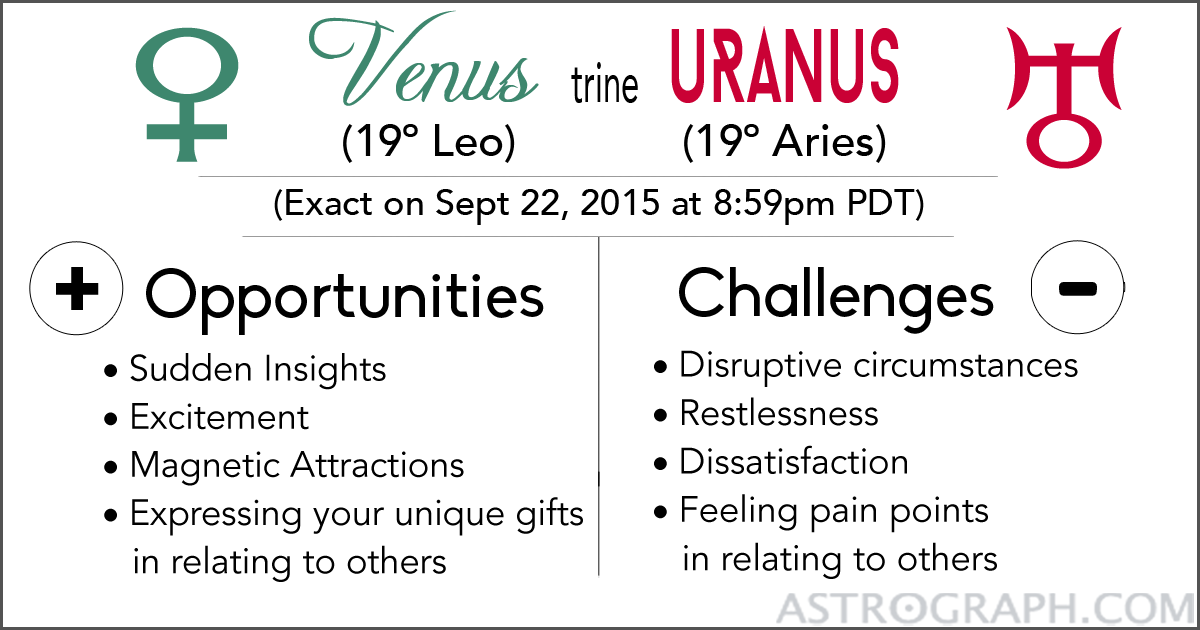 Venus trine URANUS
(19° Leo) (19° Aries)
(Exact on Sept 22, 2015 at 8:59pm PDT)

+ Opportunities
• Sudden Insights
• Excitement
• Magnetic Attractions
• Expressing your unique gifts in relating to others

Challenges −
• Disruptive circumstances
• Restlessness
• Dissatisfaction
• Feeling pain points in relating to others

ASTROGRAPH.COM